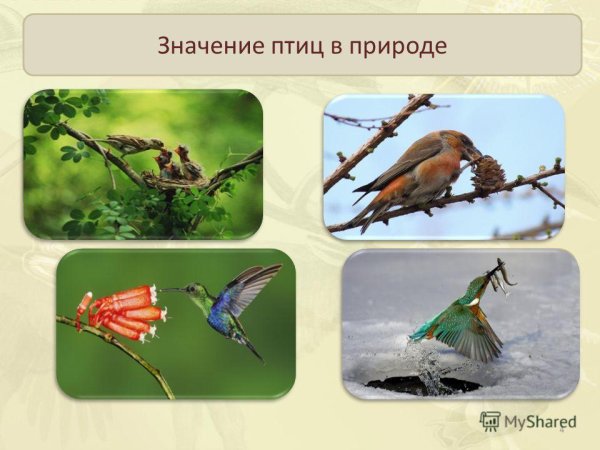 Значение птиц в природе

MyShared